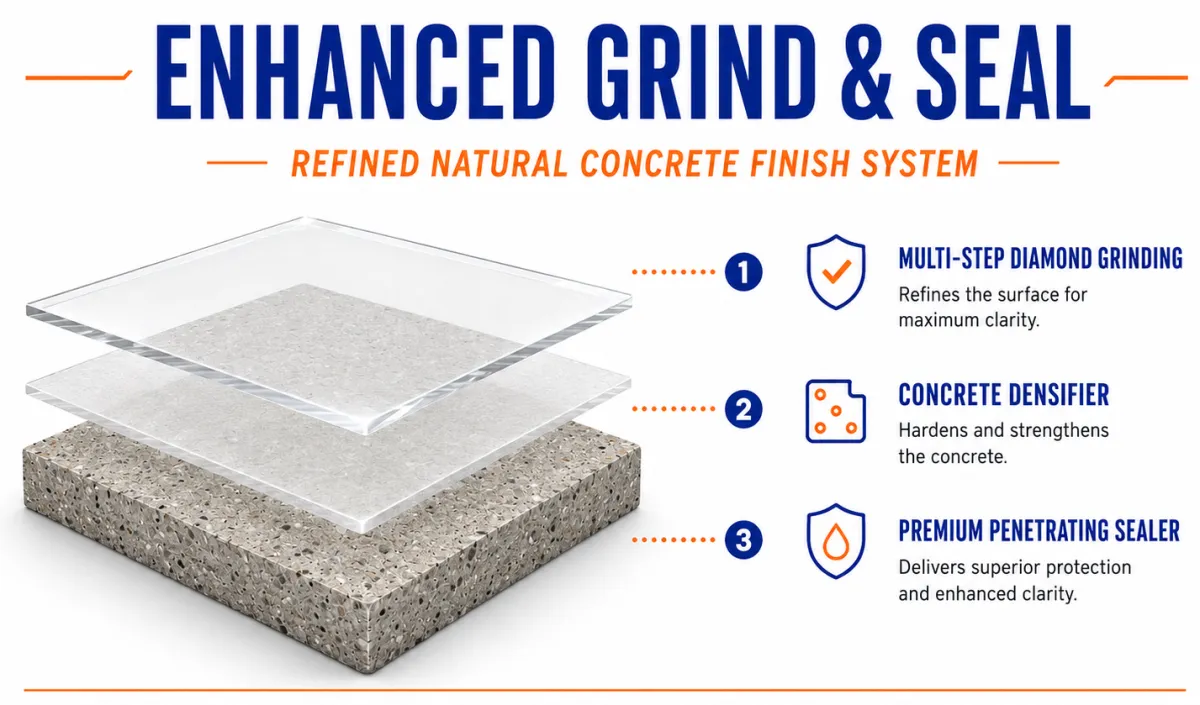 ENHANCED GRIND & SEAL

REFINED NATURAL CONCRETE FINISH SYSTEM

1

MULTI-STEP DIAMOND GRINDING

Refines the surface for maximum clarity.

2

CONCRETE DENSIFIER

Hardens and strengthens the concrete.

3

PREMIUM PENETRATING SEALER

Delivers superior protection and enhanced clarity.